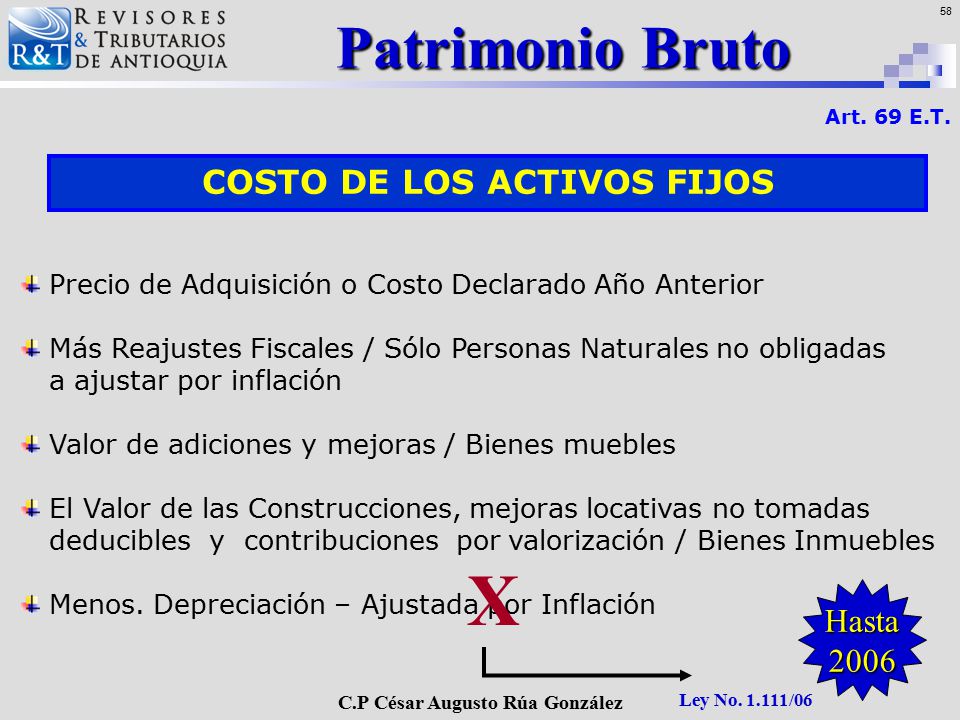 R&T REVISORES & TRIBUTARIOS DE ANTIOQUIA

Patrimonio Bruto

58

Art. 69 E.T.

COSTO DE LOS ACTIVOS FIJOS

Precio de Adquisición o Costo Declarado Año Anterior

Más Reajustes Fiscales / Sólo Personas Naturales no obligadas a ajustar por inflación

Valor de adiciones y mejoras / Bienes muebles

El Valor de las Construcciones, mejoras locativas no tomadas deducibles y contribuciones por valorización / Bienes Inmuebles

Menos. Depreciación – Ajustada por Inflación

X

Hasta 2006

C.P César Augusto Rúa González

Ley No. 1.111/06